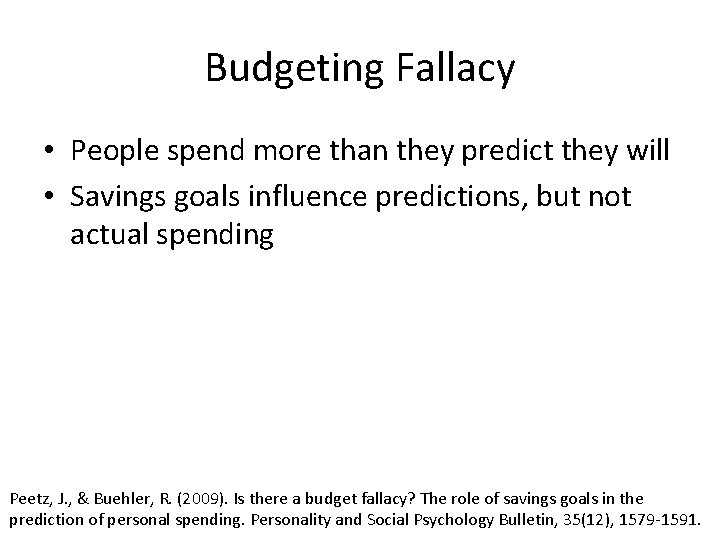 Budgeting Fallacy

• People spend more than they predict they will
• Savings goals influence predictions, but not actual spending

Peetz, J., & Buehler, R. (2009). Is there a budget fallacy? The role of savings goals in the prediction of personal spending. Personality and Social Psychology Bulletin, 35(12), 1579-1591.